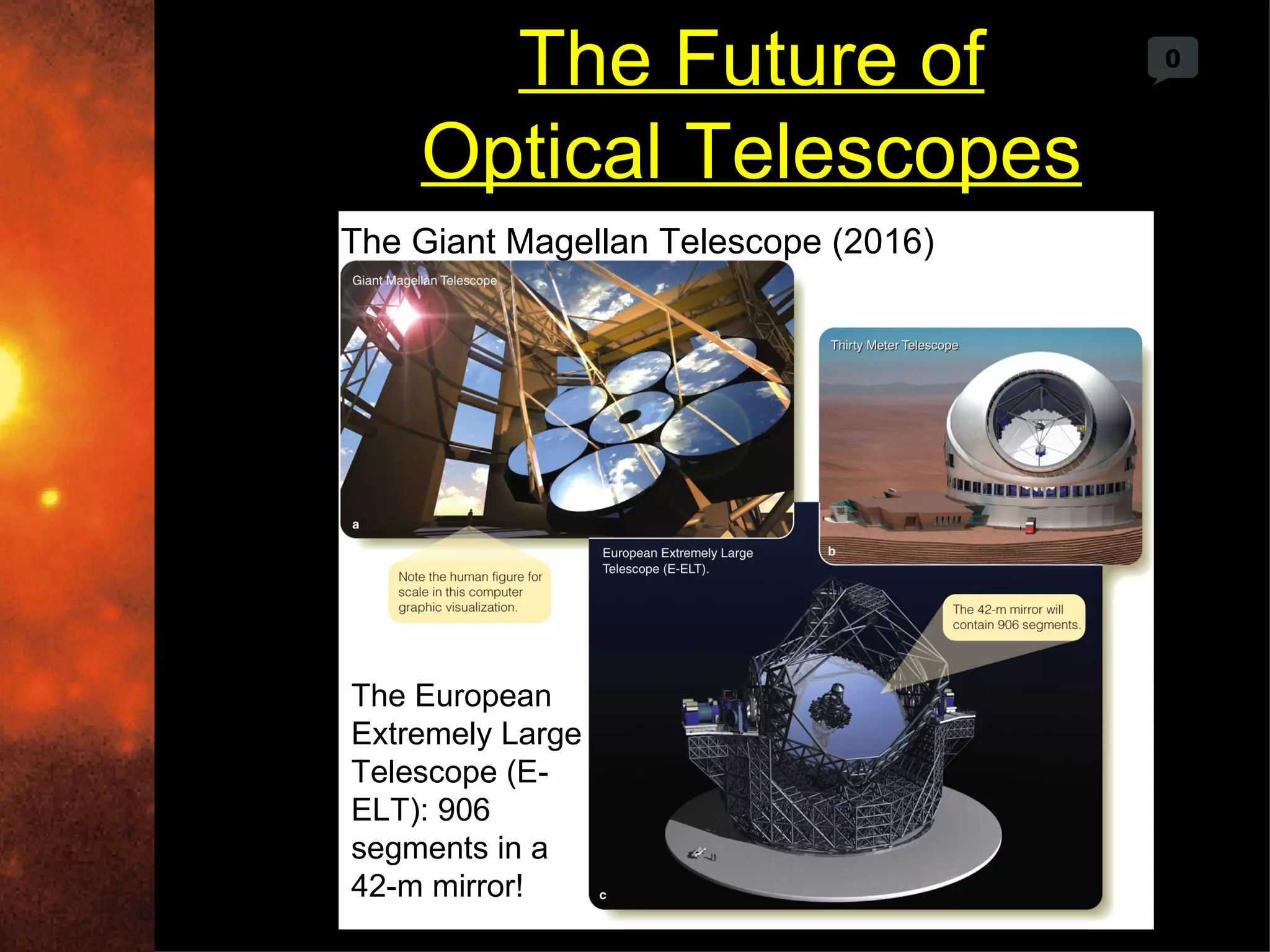 The Future of Optical Telescopes

0

The Giant Magellan Telescope (2016)

Giant Magellan Telescope

a

Note the human figure for scale in this computer graphic visualization.

Thirty Meter Telescope

b

European Extremely Large Telescope (E-ELT).

The 42-m mirror will contain 906 segments.

c

The European Extremely Large Telescope (E-ELT): 906 segments in a 42-m mirror!